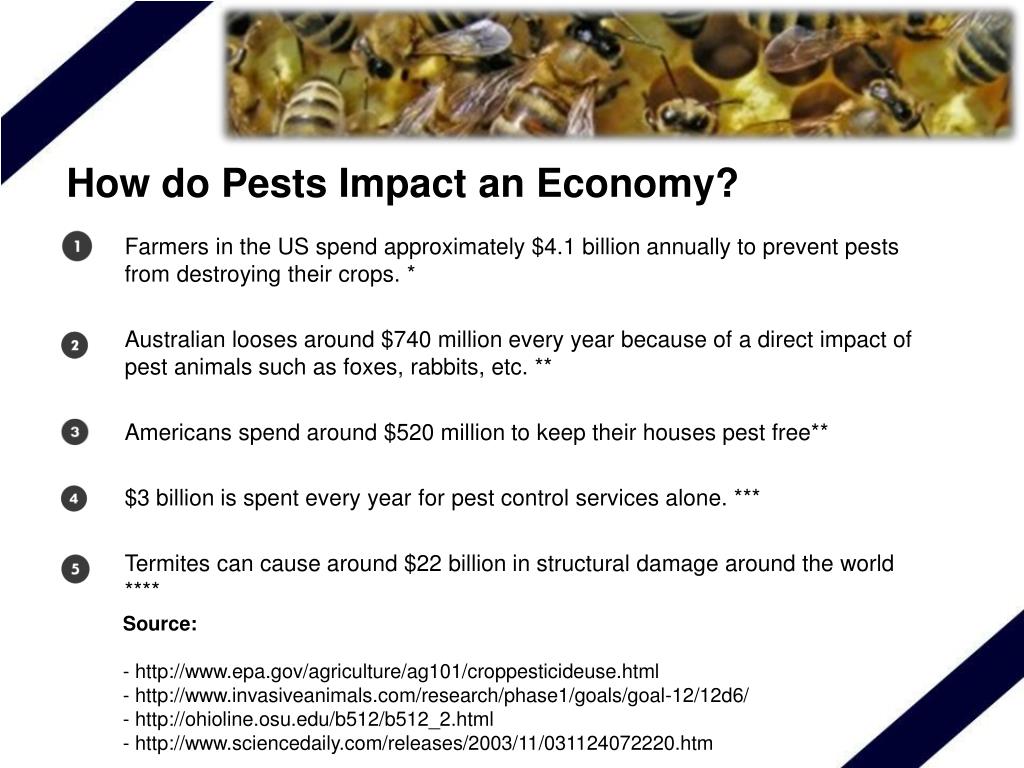 How do Pests Impact an Economy?

1 Farmers in the US spend approximately \$4.1 billion annually to prevent pests from destroying their crops. *

2 Australian looses around \$740 million every year because of a direct impact of pest animals such as foxes, rabbits, etc. **

3 Americans spend around \$520 million to keep their houses pest free**

4 \$3 billion is spent every year for pest control services alone. ***

5 Termites can cause around \$22 billion in structural damage around the world ****

Source:

- http://www.epa.gov/agriculture/ag101/croppesticideuse.html
- http://www.invasiveanimals.com/research/phase1/goals/goal-12/12d6/
- http://ohioline.osu.edu/b512/b512_2.html
- http://www.sciencedaily.com/releases/2003/11/031124072220.htm